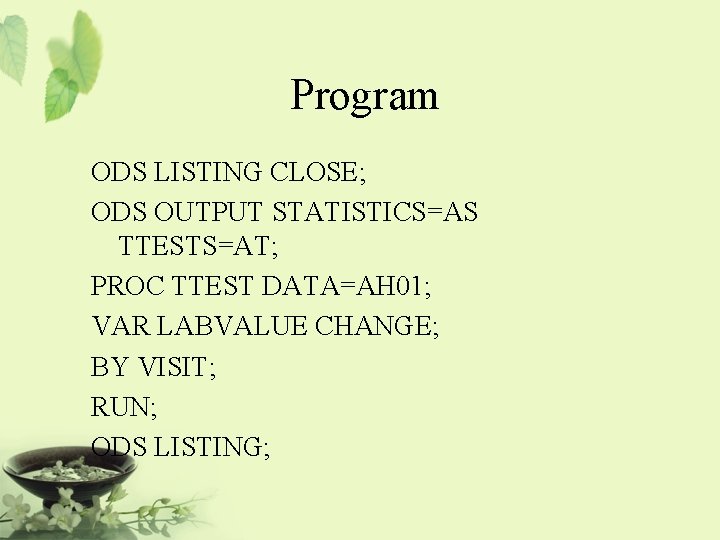 Program

ODS LISTING CLOSE;

ODS OUTPUT STATISTICS=AS TTESTS=AT;

PROC TTEST DATA=AH01;

VAR LABVALUE CHANGE;

BY VISIT;

RUN;

ODS LISTING;